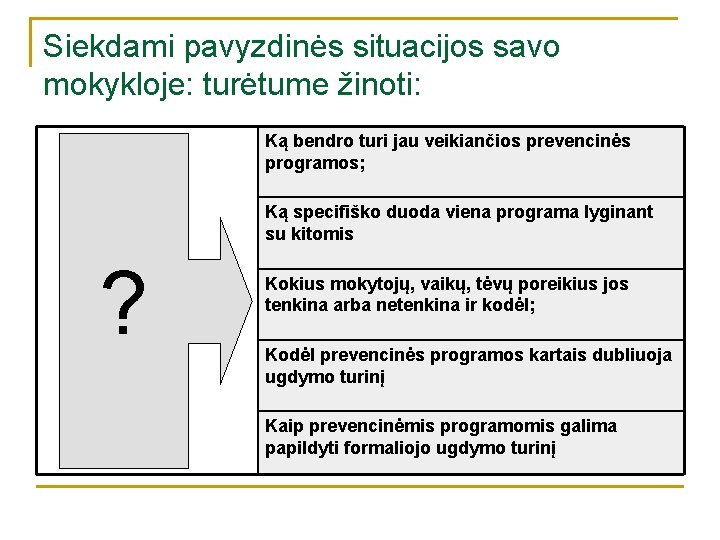 Siekdami pavyzdinės situacijos savo mokykloje: turėtume žinoti:

?

Ką bendro turi jau veikiančios prevencinės programos;

Ką specifiško duoda viena programa lyginant su kitomis

Kokius mokytojų, vaikų, tėvų poreikius jos tenkina arba netenkina ir kodėl;

Kodėl prevencinės programos kartais dubliuoja ugdymo turinį

Kaip prevencinėmis programomis galima papildyti formaliojo ugdymo turinį